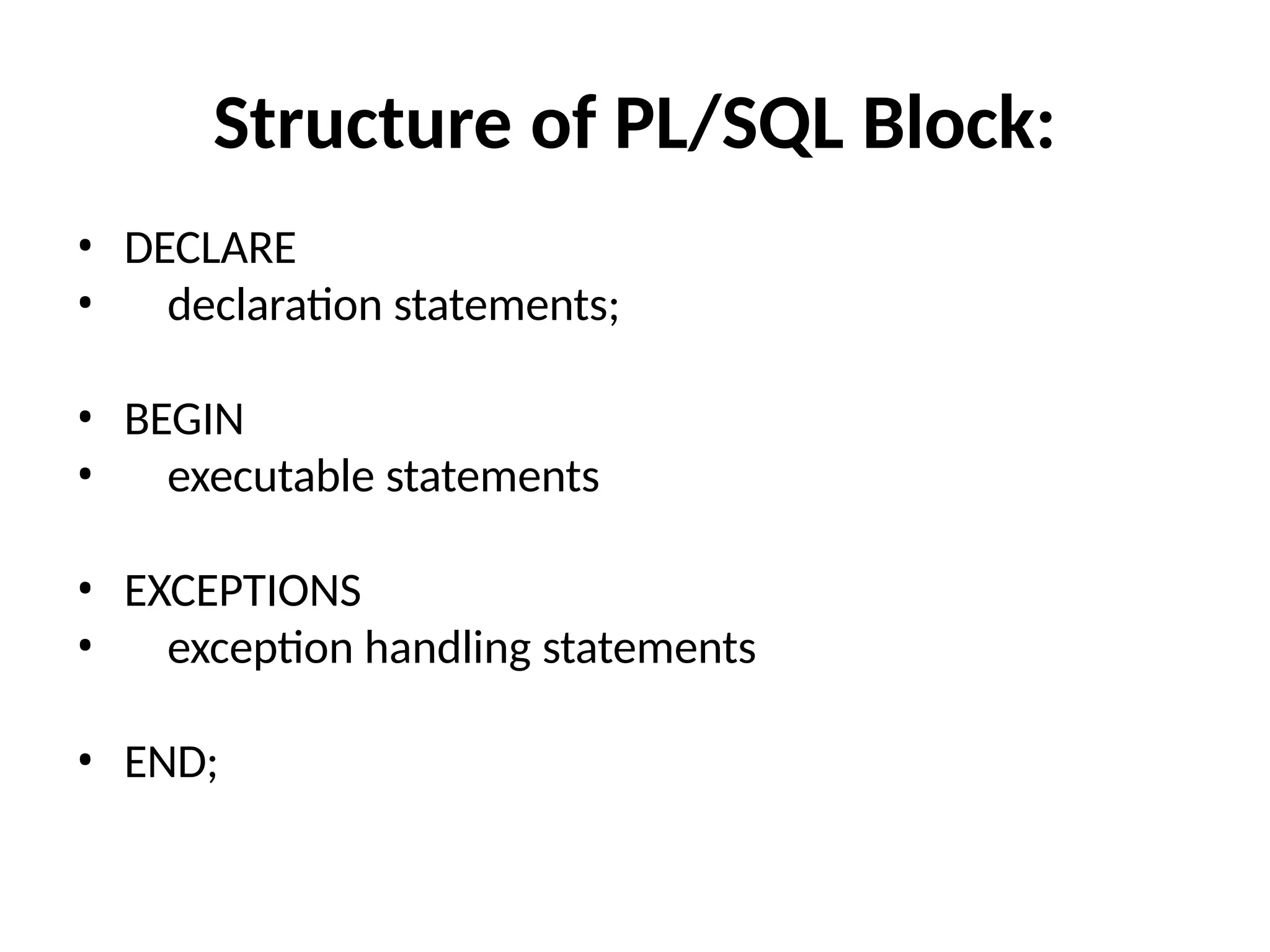 Structure of PL/SQL Block:

• DECLARE
•     declaration statements;

• BEGIN
•     executable statements

• EXCEPTIONS
•     exception handling statements

• END;